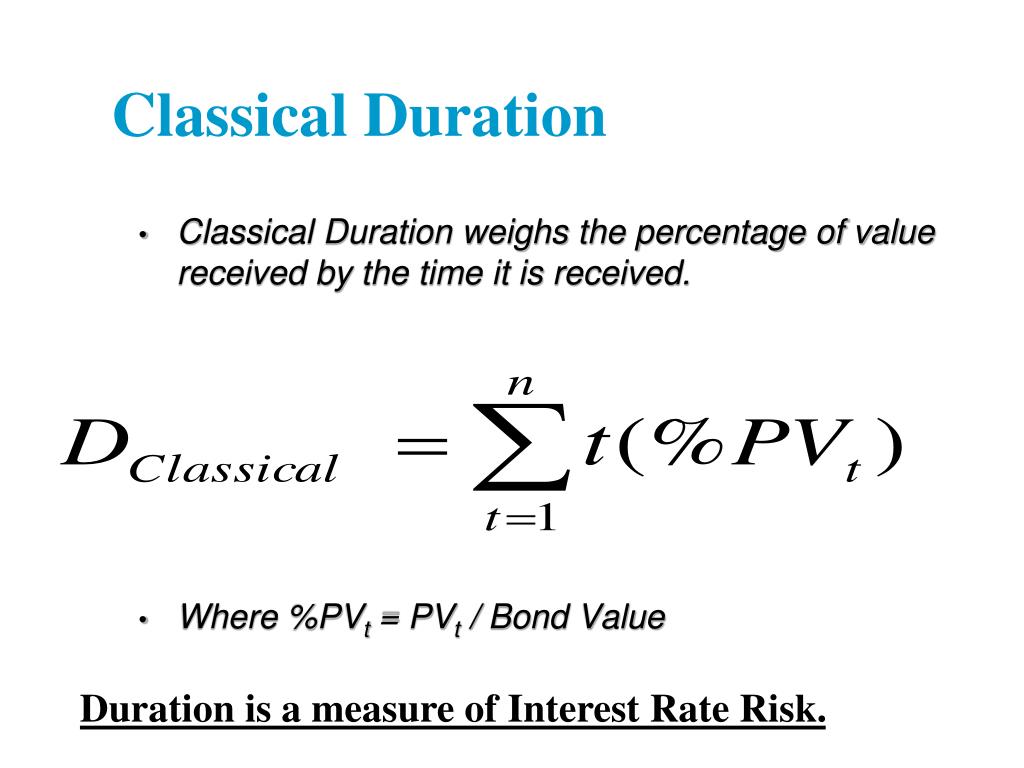 Classical Duration

• Classical Duration weighs the percentage of value received by the time it is received.

$D_{Classical} = \sum_{t=1}^{n} t(\%PV_t)$

• Where $\%PV_t = PV_t$ / Bond Value

Duration is a measure of Interest Rate Risk.